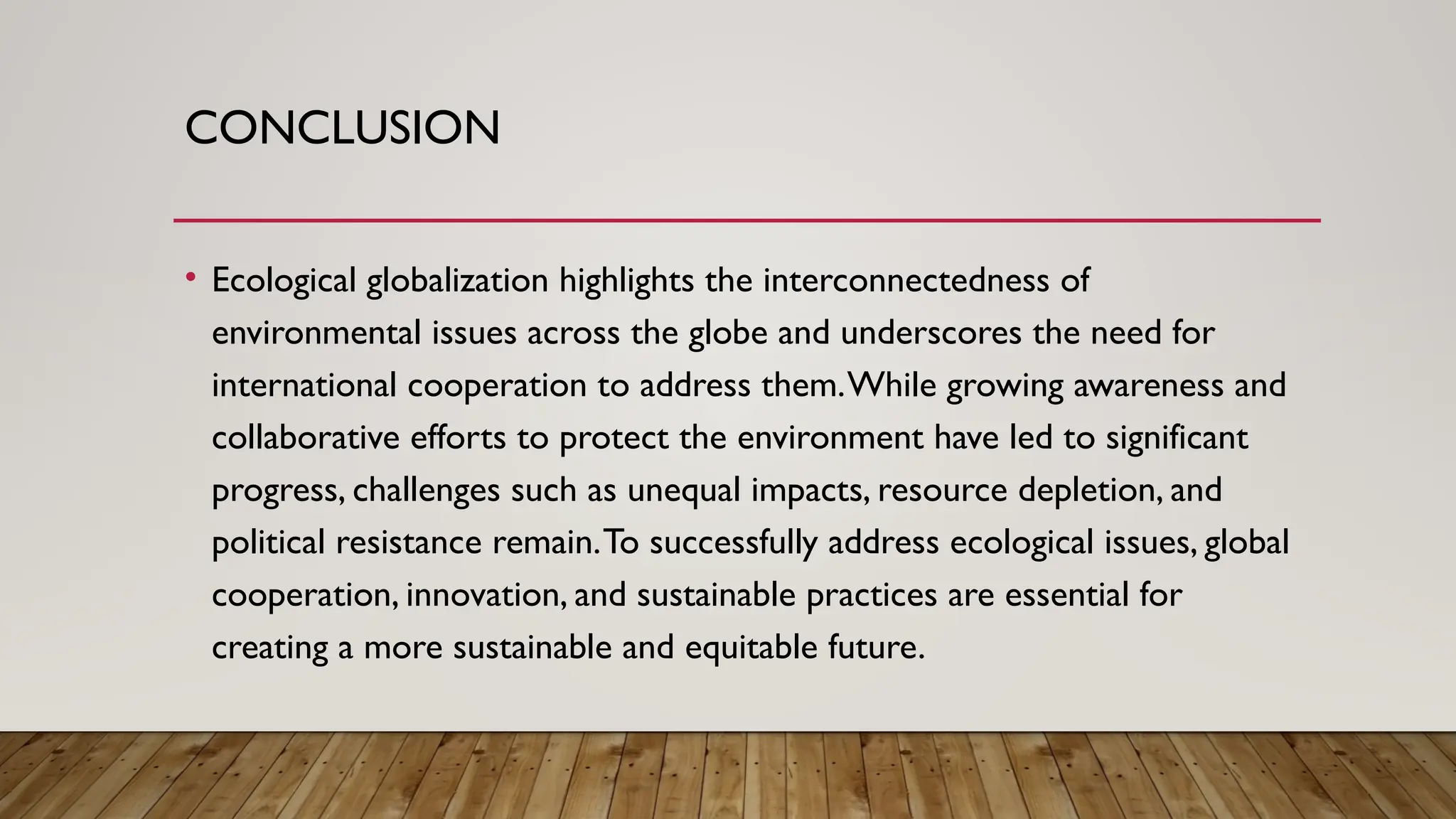 CONCLUSION

• Ecological globalization highlights the interconnectedness of environmental issues across the globe and underscores the need for international cooperation to address them. While growing awareness and collaborative efforts to protect the environment have led to significant progress, challenges such as unequal impacts, resource depletion, and political resistance remain. To successfully address ecological issues, global cooperation, innovation, and sustainable practices are essential for creating a more sustainable and equitable future.